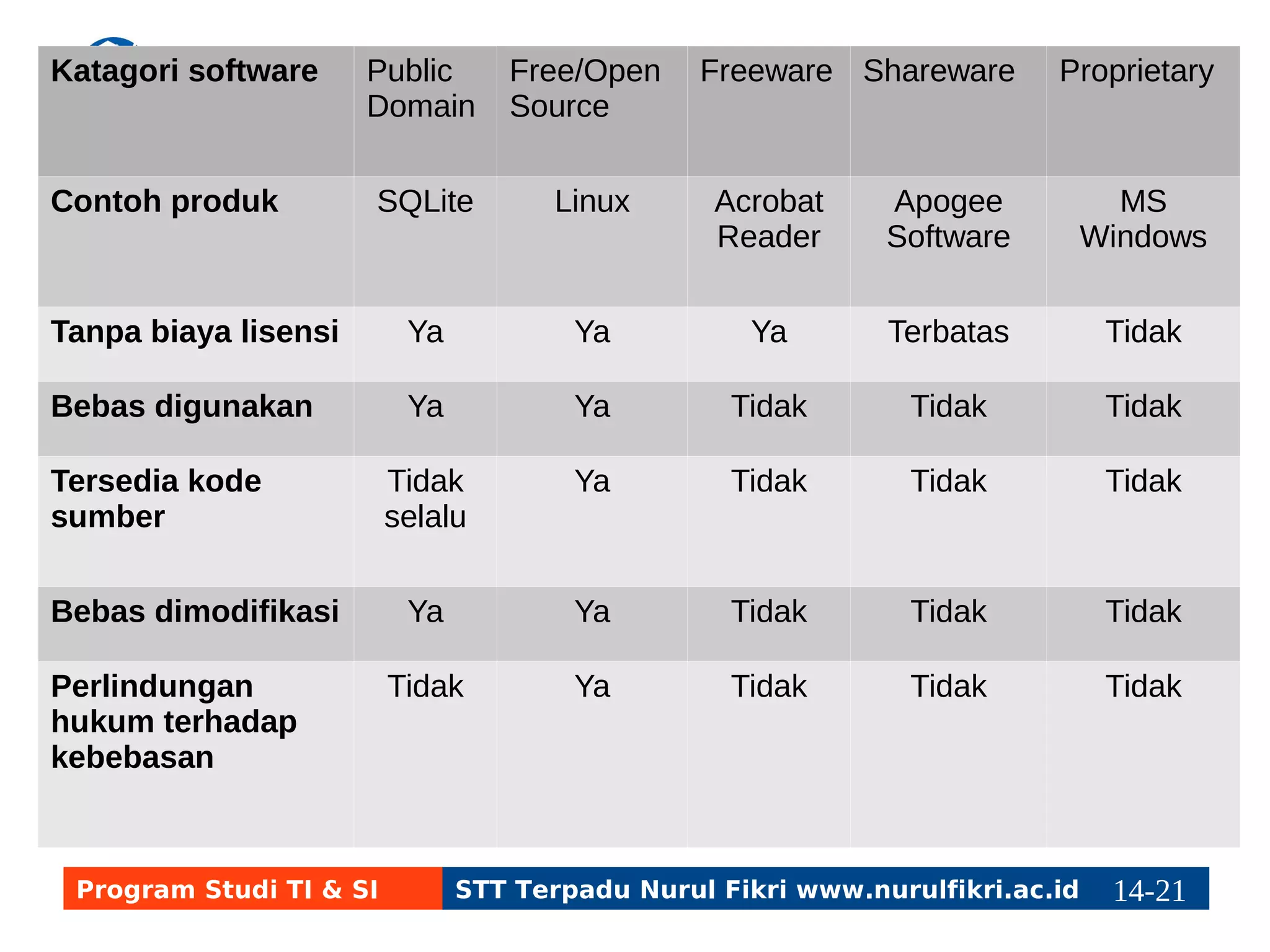 | Katagori software | Public Domain | Free/Open Source | Freeware | Shareware | Proprietary |
|---|---|---|---|---|---|
| Contoh produk | SQLite | Linux | Acrobat Reader | Apogee Software | MS Windows |
| Tanpa biaya lisensi | Ya | Ya | Ya | Terbatas | Tidak |
| Bebas digunakan | Ya | Ya | Tidak | Tidak | Tidak |
| Tersedia kode sumber | Tidak selalu | Ya | Tidak | Tidak | Tidak |
| Bebas dimodifikasi | Ya | Ya | Tidak | Tidak | Tidak |
| Perlindungan hukum terhadap kebebasan | Tidak | Ya | Tidak | Tidak | Tidak |

Program Studi TI & SI STT Terpadu Nurul Fikri www.nurulfikri.ac.id 14-21